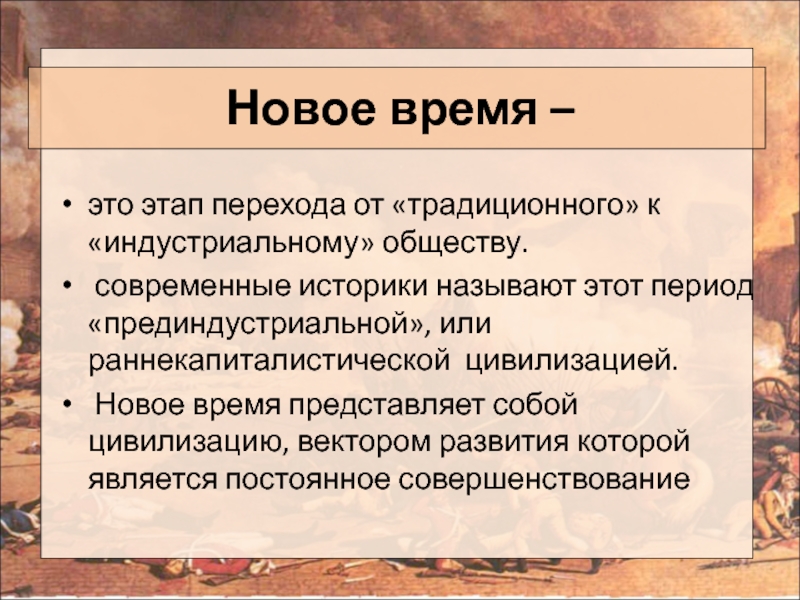 Новое время –

• это этап перехода от «традиционного» к «индустриальному» обществу.

• современные историки называют этот период «прединдустриальной», или раннекапиталистической цивилизацией.

• Новое время представляет собой цивилизацию, вектором развития которой является постоянное совершенствование